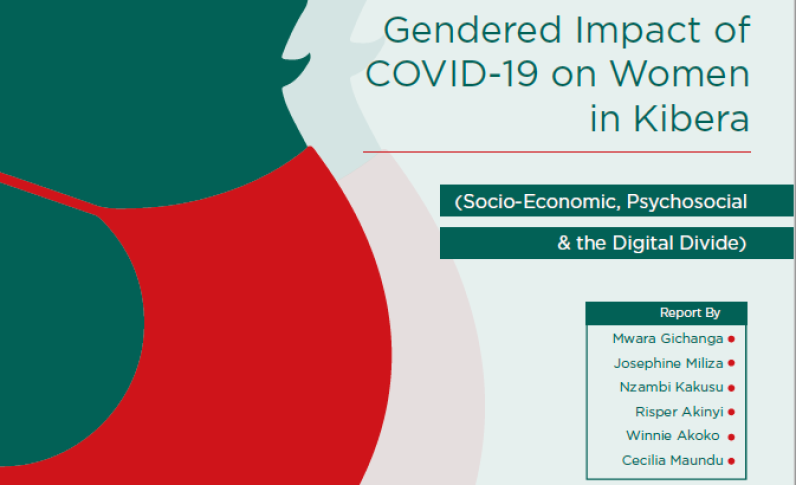 Gendered Impact of COVID-19 on Women in Kibera

(Socio-Economic, Psychosocial & the Digital Divide)

Report By

Mwara Gichanga
Josephine Miliza
Nzambi Kakusu
Risper Akinyi
Winnie Akoko
Cecilia Maundu